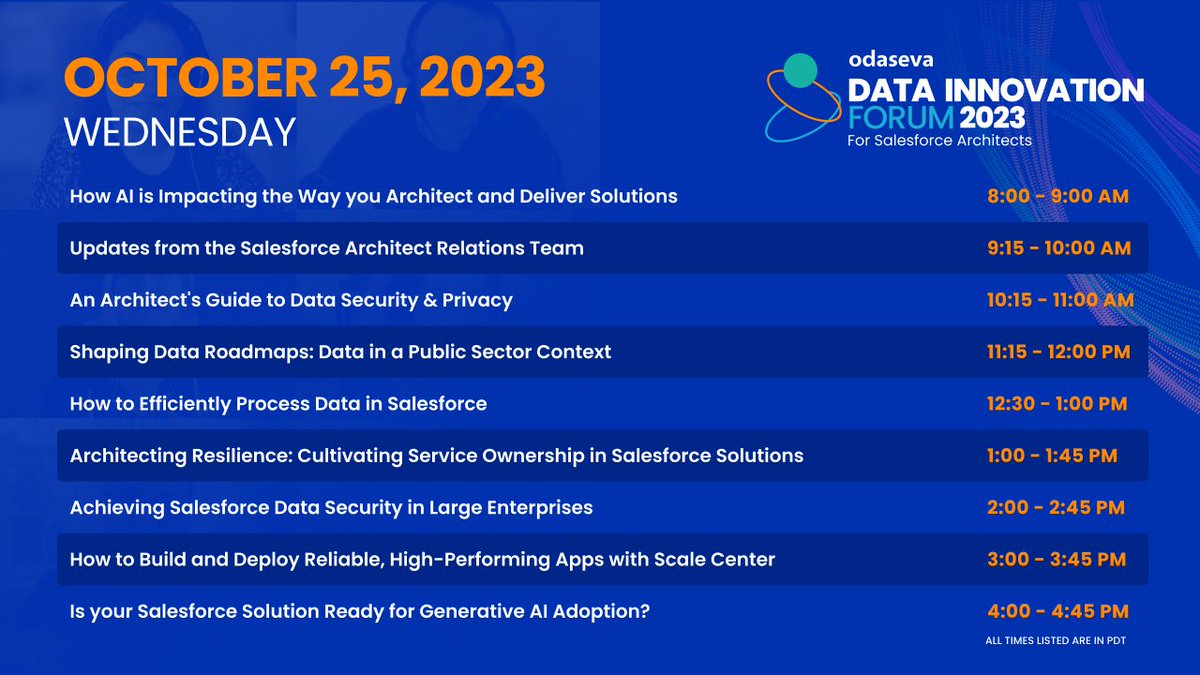 OCTOBER 25, 2023
WEDNESDAY

odaseva
DATA INNOVATION
FORUM 2023
For Salesforce Architects

| | |
|---|---|
| How AI is Impacting the Way you Architect and Deliver Solutions | 8:00 - 9:00 AM |
| Updates from the Salesforce Architect Relations Team | 9:15 - 10:00 AM |
| An Architect's Guide to Data Security & Privacy | 10:15 - 11:00 AM |
| Shaping Data Roadmaps: Data in a Public Sector Context | 11:15 - 12:00 PM |
| How to Efficiently Process Data in Salesforce | 12:30 - 1:00 PM |
| Architecting Resilience: Cultivating Service Ownership in Salesforce Solutions | 1:00 - 1:45 PM |
| Achieving Salesforce Data Security in Large Enterprises | 2:00 - 2:45 PM |
| How to Build and Deploy Reliable, High-Performing Apps with Scale Center | 3:00 - 3:45 PM |
| Is your Salesforce Solution Ready for Generative AI Adoption? | 4:00 - 4:45 PM |

ALL TIMES LISTED ARE IN PDT